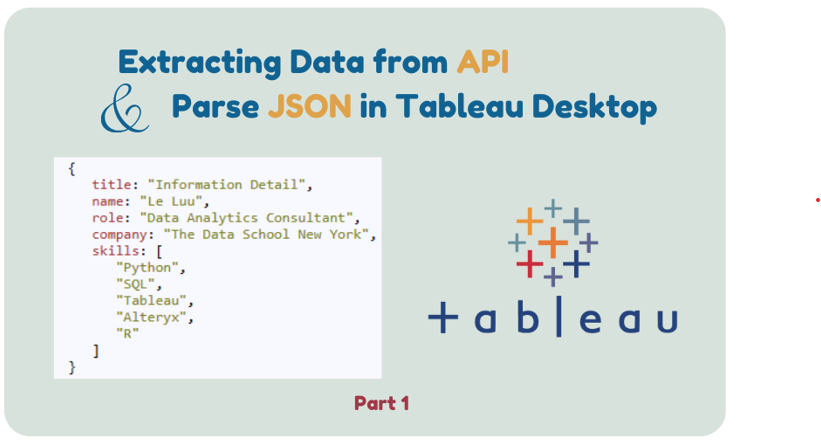 Extracting Data from API
& Parse JSON in Tableau Desktop

{
title: "Information Detail",
name: "Le Luu",
role: "Data Analytics Consultant",
company: "The Data School New York",
skills: [
"Python",
"SQL",
"Tableau",
"Alteryx",
"R"
]
}

+ a b | e a u

Part 1